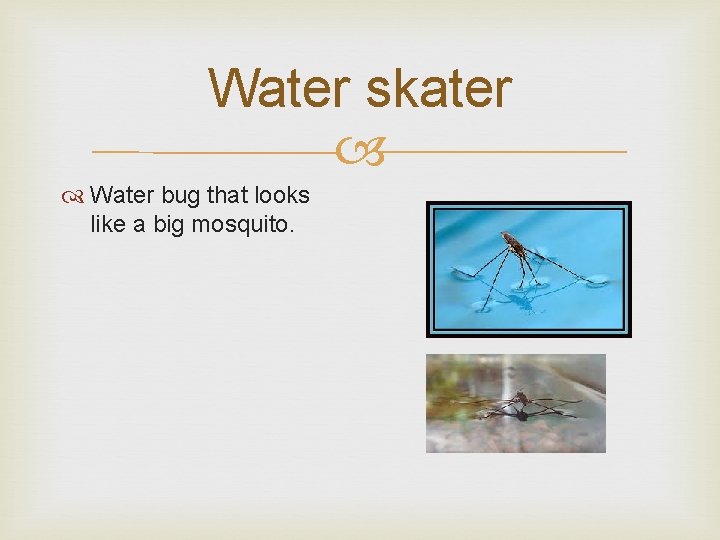 Water skater

Water bug that looks like a big mosquito.